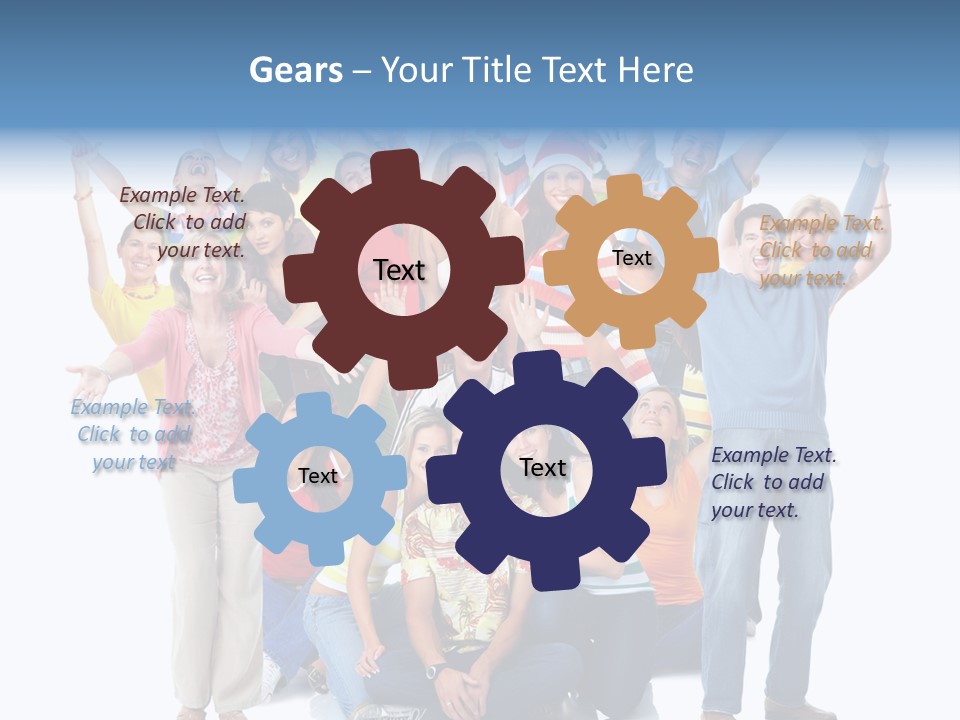 Gears – Your Title Text Here

Example Text. Click to add your text.

Text

Text

Example Text. Click to add your text.

Example Text. Click to add your text

Text

Text

Example Text. Click to add your text.